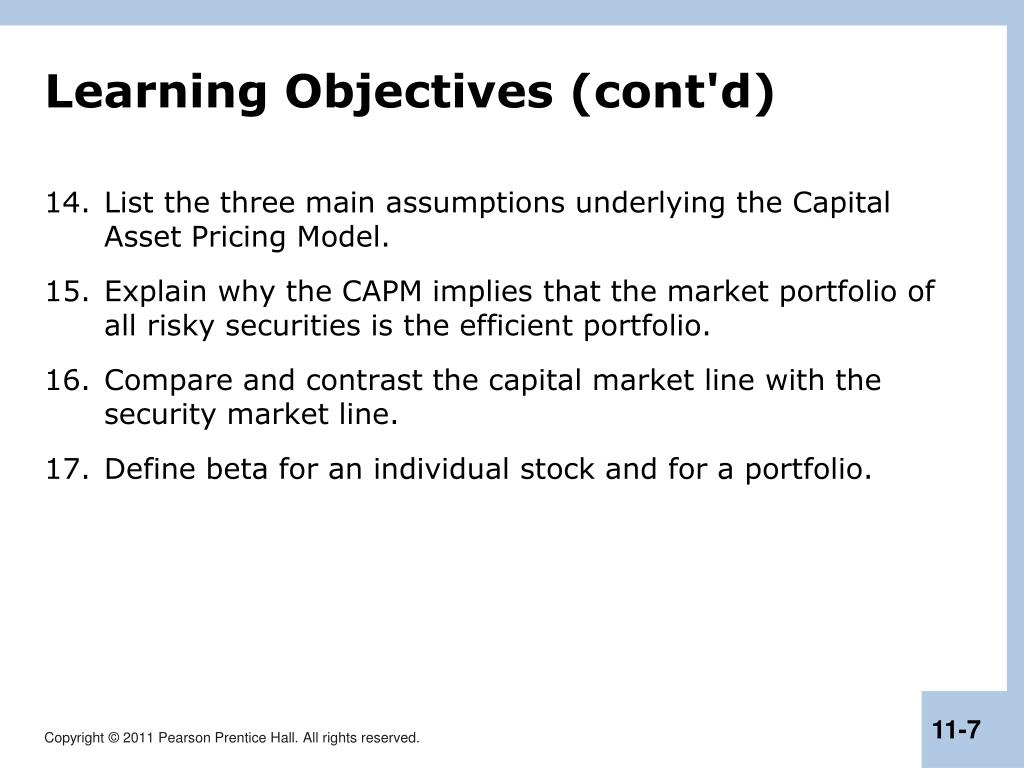 Learning Objectives (cont'd)

14. List the three main assumptions underlying the Capital Asset Pricing Model.

15. Explain why the CAPM implies that the market portfolio of all risky securities is the efficient portfolio.

16. Compare and contrast the capital market line with the security market line.

17. Define beta for an individual stock and for a portfolio.

Copyright © 2011 Pearson Prentice Hall. All rights reserved.

11-7